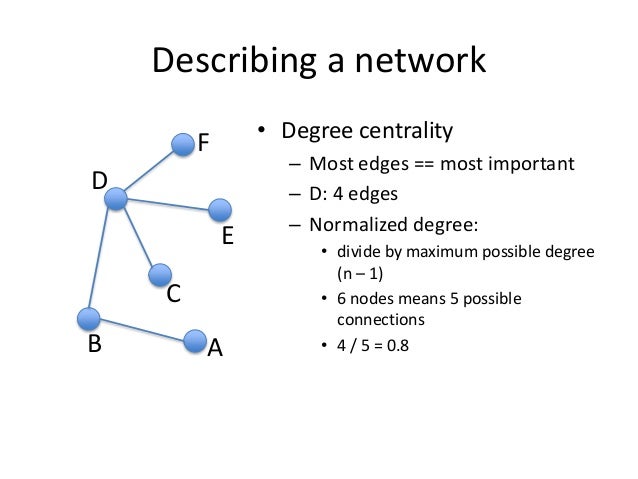 Describing a network

F
D
E
C
B
A

• Degree centrality
– Most edges == most important
– D: 4 edges
– Normalized degree:
• divide by maximum possible degree (n – 1)
• 6 nodes means 5 possible connections
• 4 / 5 = 0.8